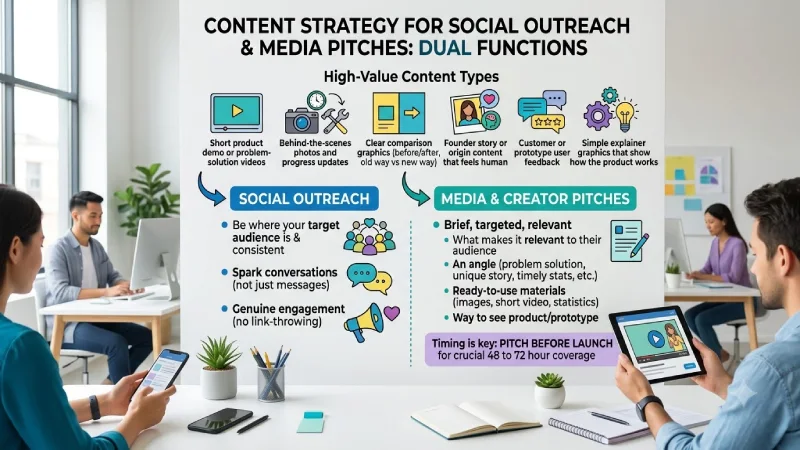 CONTENT STRATEGY FOR SOCIAL OUTREACH & MEDIA PITCHES: DUAL FUNCTIONS

High-Value Content Types

Short product demo or problem-solution videos

Behind-the-scenes photos and progress updates

Clear comparison graphics (before/after, old way vs new way)

Founder story or origin content that feels human

Customer or prototype user feedback

Simple explainer graphics that show how the product works

SOCIAL OUTREACH

Be where your target audience is & consistent

Spark conversations (not just messages)

Genuine engagement (no link-throwing)

MEDIA & CREATOR PITCHES

Brief, targeted, relevant

What makes it relevant to their audience

An angle (problem solution, unique story, timely stats, etc.)

Ready-to-use materials (images, short video, statistics)

Way to see product/prototype

Timing is key: PITCH BEFORE LAUNCH for crucial 48 to 72 hour coverage